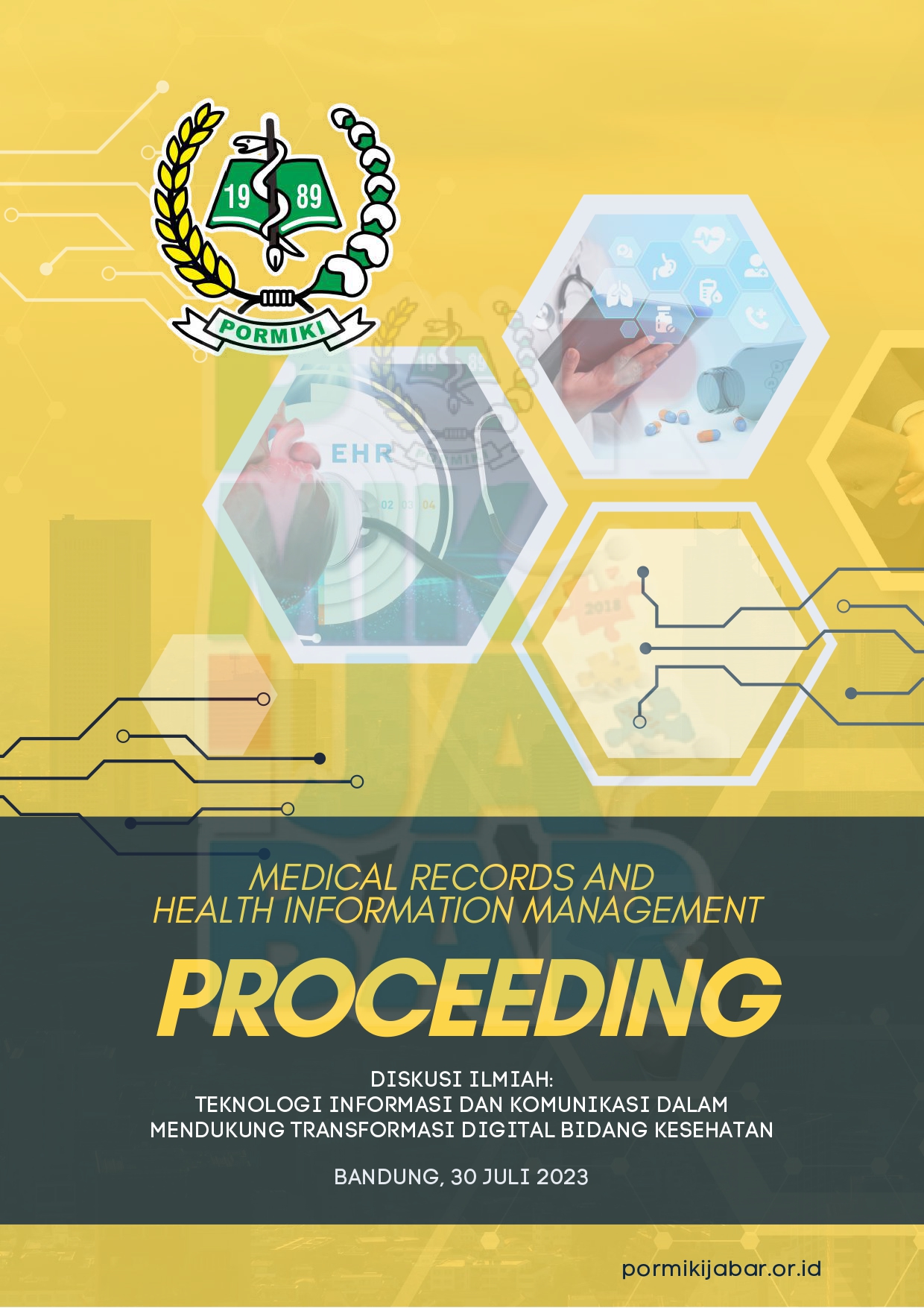 19 89
PORMIKI

EHR
02 03 04

2018

MEDICAL RECORDS AND
HEALTH INFORMATION MANAGEMENT

PROCEEDING

DISKUSI ILMIAH:
TEKNOLOGI INFORMASI DAN KOMUNIKASI DALAM
MENDUKUNG TRANSFORMASI DIGITAL BIDANG KESEHATAN

BANDUNG, 30 JULI 2023

pormikijabar.or.id